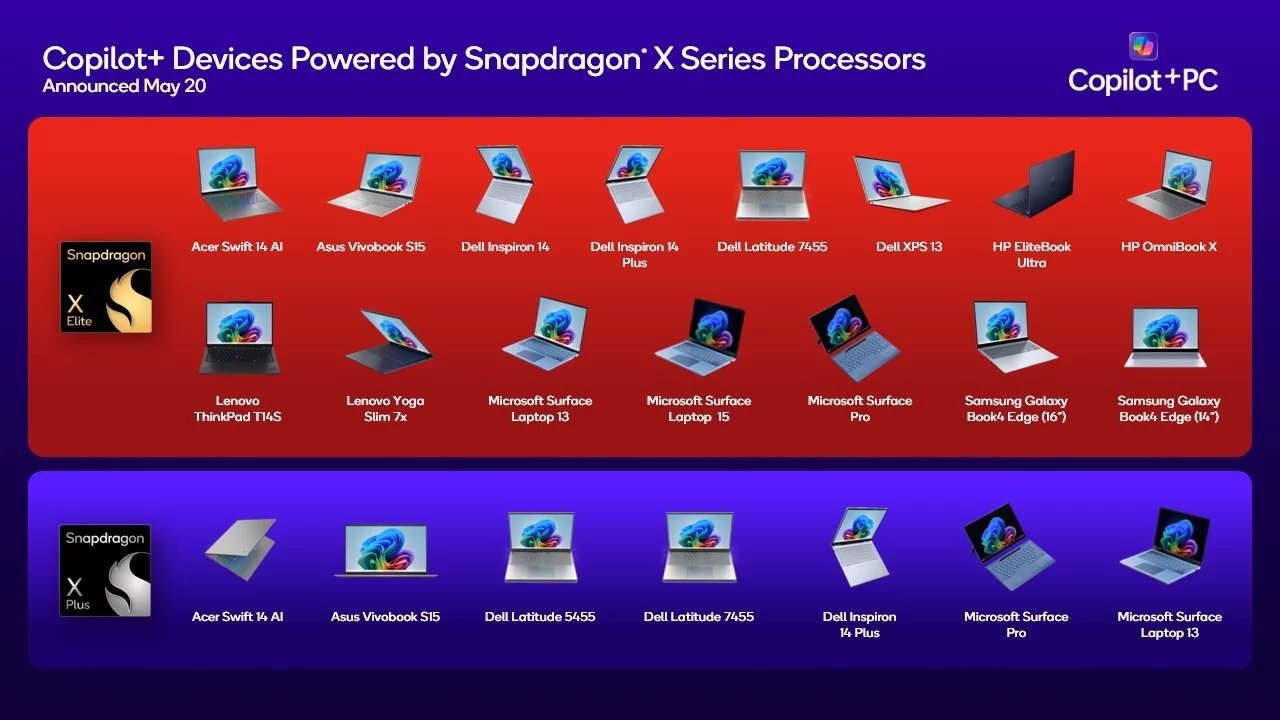 Copilot+ Devices Powered by Snapdragon® X Series Processors
Announced May 20

Copilot+PC

Snapdragon X Elite

Acer Swift 14 AI

Asus Vivobook S15

Dell Inspiron 14

Dell Inspiron 14 Plus

Dell Latitude 7455

Dell XPS 13

HP EliteBook Ultra

HP OmniBook X

Lenovo ThinkPad T14S

Lenovo Yoga Slim 7x

Microsoft Surface Laptop 13

Microsoft Surface Laptop 15

Microsoft Surface Pro

Samsung Galaxy Book4 Edge (16")

Samsung Galaxy Book4 Edge (14")

Snapdragon X Plus

Acer Swift 14 AI

Asus Vivobook S15

Dell Latitude 5455

Dell Latitude 7455

Dell Inspiron 14 Plus

Microsoft Surface Pro

Microsoft Surface Laptop 13